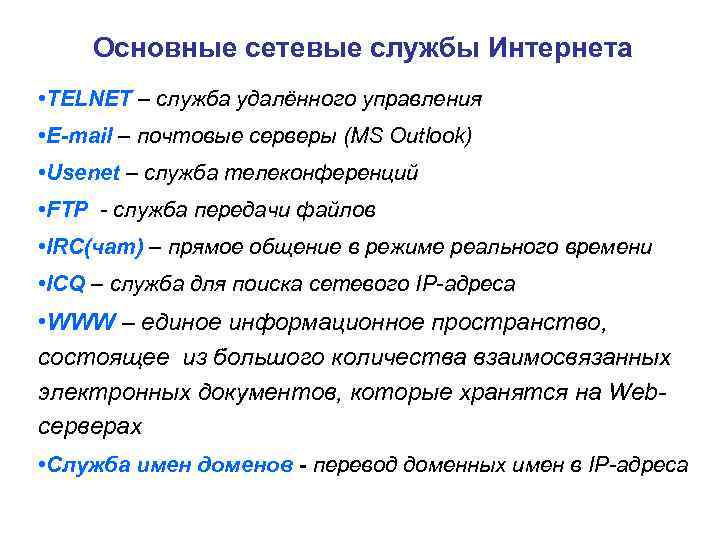 Основные сетевые службы Интернета

•TELNET – служба удалённого управления

•E-mail – почтовые серверы (MS Outlook)

•Usenet – служба телеконференций

•FTP - служба передачи файлов

•IRC(чат) – прямое общение в режиме реального времени

•ICQ – служба для поиска сетевого IP-адреса

•WWW – единое информационное пространство, состоящее из большого количества взаимосвязанных электронных документов, которые хранятся на Web-серверах

•Служба имен доменов - перевод доменных имен в IP-адреса